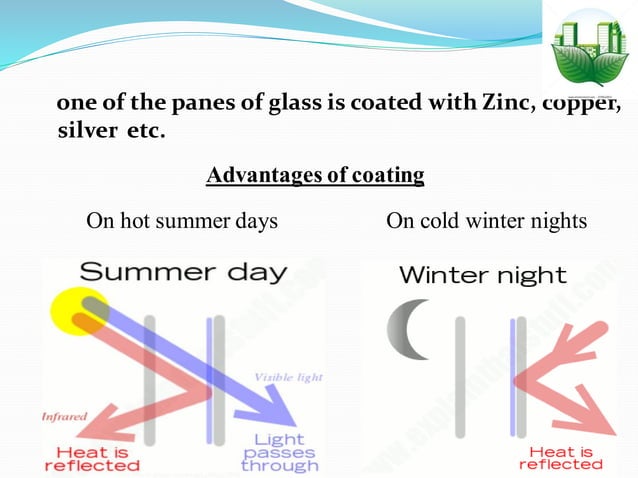 one of the panes of glass is coated with Zinc, copper, silver etc.

Advantages of coating

On hot summer days

On cold winter nights

Summer day

Visible light

Infrared

Heat is reflected

Light passes through

Winter night

Heat is reflected